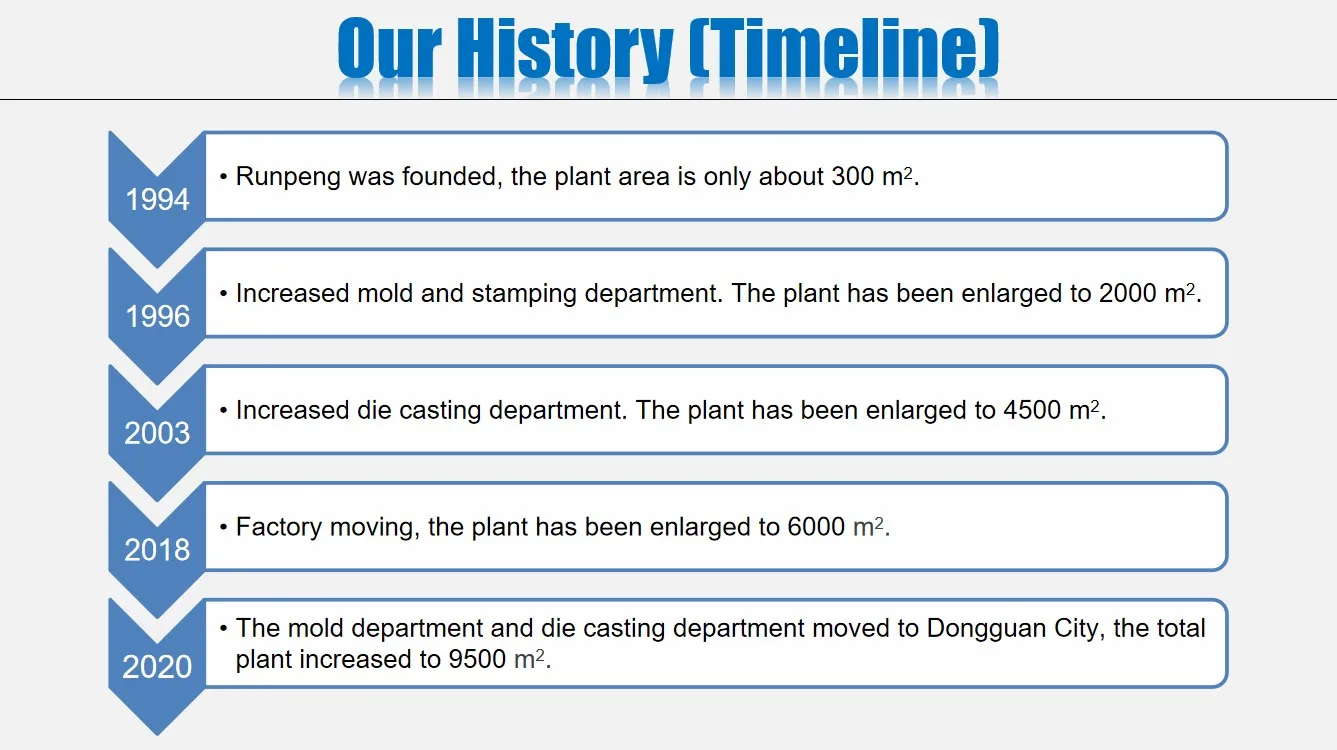 Our History (Timeline)

1994

• Runpeng was founded, the plant area is only about 300 $m^2$.

1996

• Increased mold and stamping department. The plant has been enlarged to 2000 $m^2$.

2003

• Increased die casting department. The plant has been enlarged to 4500 $m^2$.

2018

• Factory moving, the plant has been enlarged to 6000 $m^2$.

2020

• The mold department and die casting department moved to Dongguan City, the total plant increased to 9500 $m^2$.